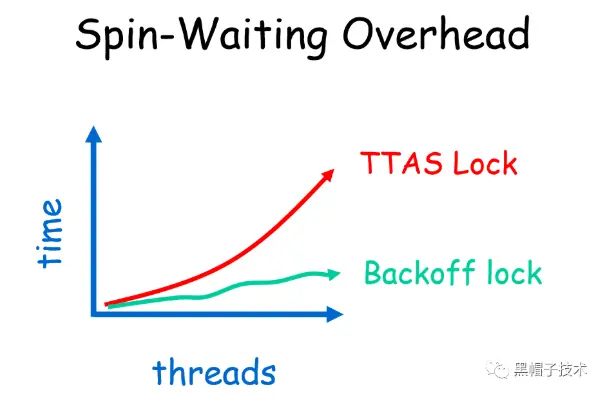 Spin-Waiting Overhead

time

TTAS Lock

Backoff lock

threads

黑帽子技术